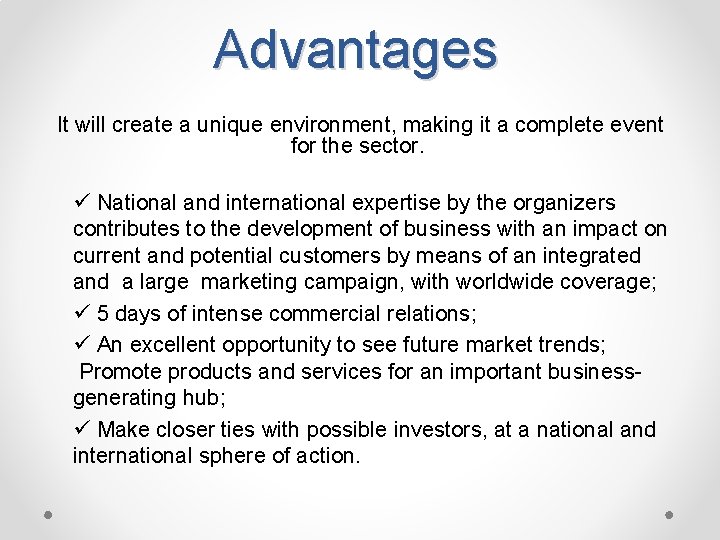 Advantages

It will create a unique environment, making it a complete event for the sector.

✓ National and international expertise by the organizers contributes to the development of business with an impact on current and potential customers by means of an integrated and a large marketing campaign, with worldwide coverage;

✓ 5 days of intense commercial relations;

✓ An excellent opportunity to see future market trends; Promote products and services for an important business-generating hub;

✓ Make closer ties with possible investors, at a national and international sphere of action.